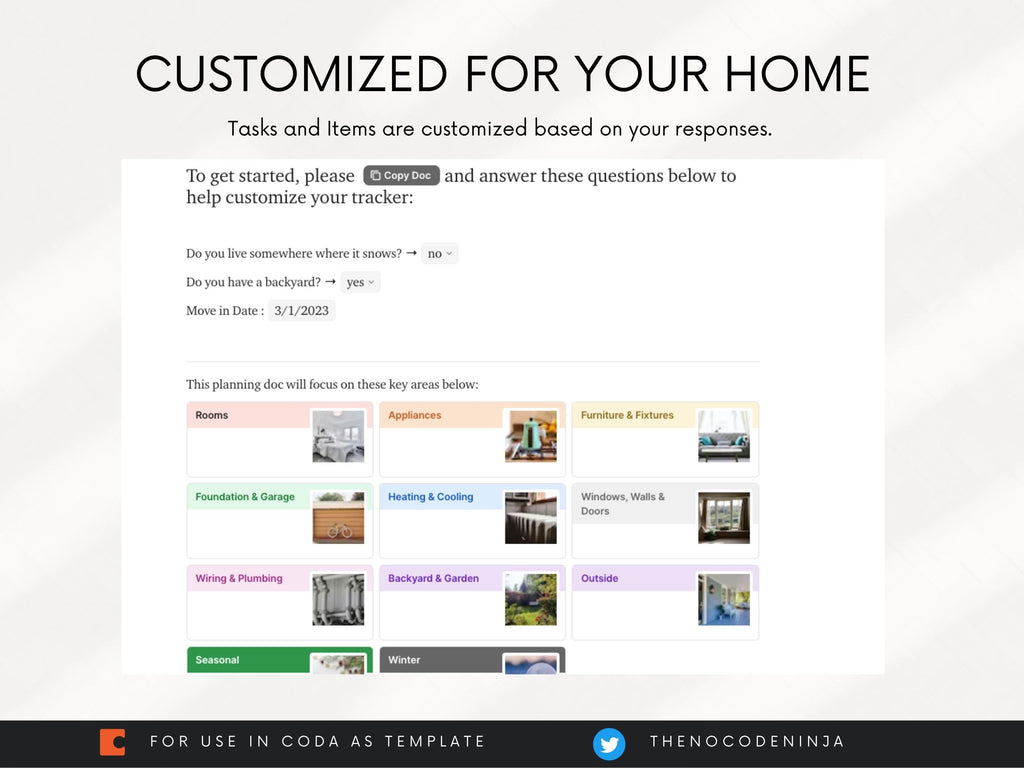 CUSTOMIZED FOR YOUR HOME

Tasks and Items are customized based on your responses.

To get started, please Copy Doc and answer these questions below to help customize your tracker:

Do you live somewhere where it snows? → no

Do you have a backyard? → yes

Move in Date : 3/1/2023

This planning doc will focus on these key areas below:

Rooms

Appliances

Furniture & Fixtures

Foundation & Garage

Heating & Cooling

Windows, Walls & Doors

Wiring & Plumbing

Backyard & Garden

Outside

Seasonal

Winter

FOR USE IN CODA AS TEMPLATE

THENOCODENINJA